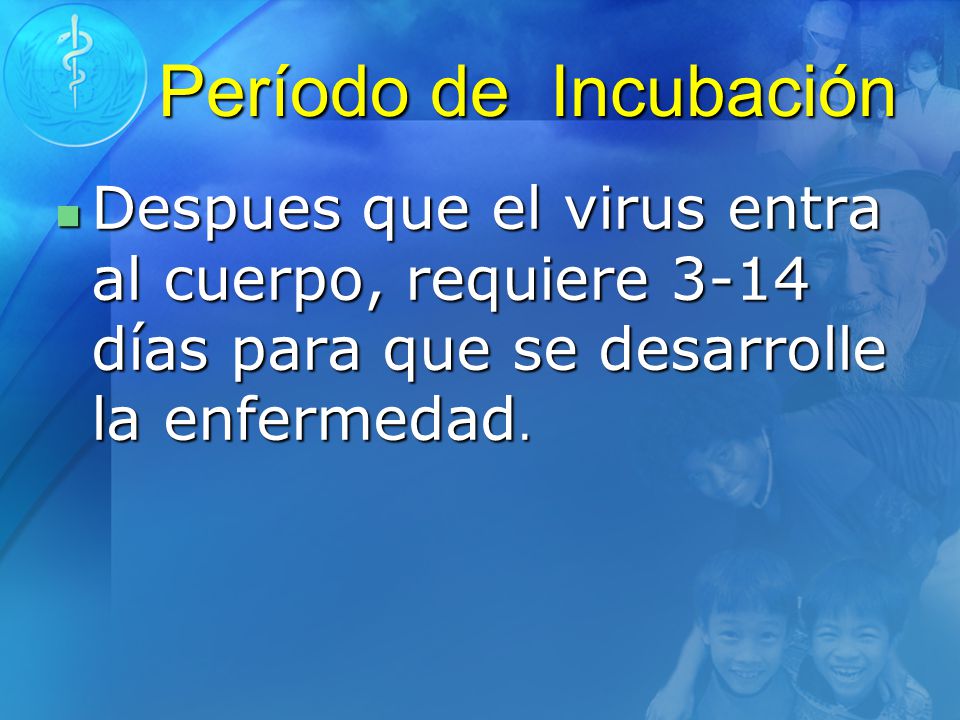 Período de Incubación

Despues que el virus entra al cuerpo, requiere 3-14 días para que se desarrolle la enfermedad.